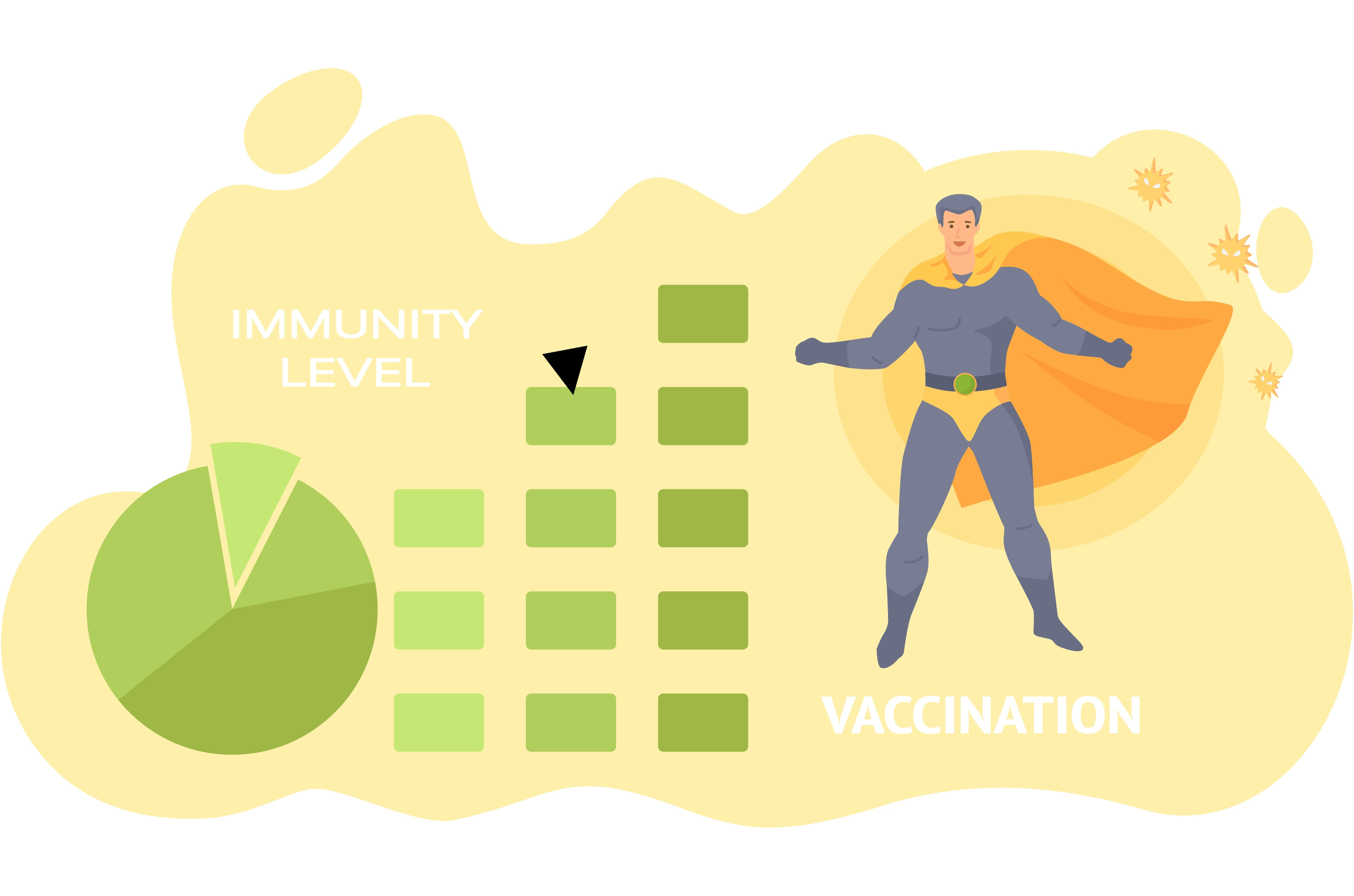 IMMUNITY LEVEL

VACCINATION